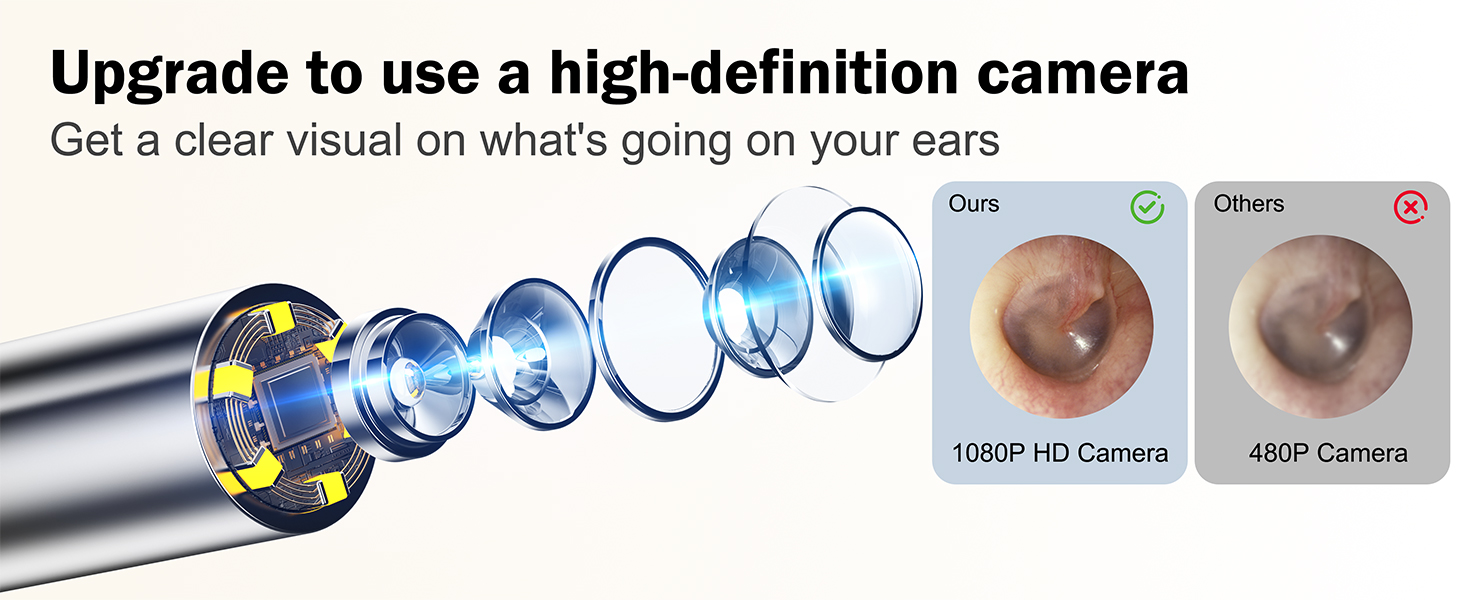 Upgrade to use a high-definition camera

Get a clear visual on what's going on your ears

Ours

1080P HD Camera

Others

480P Camera